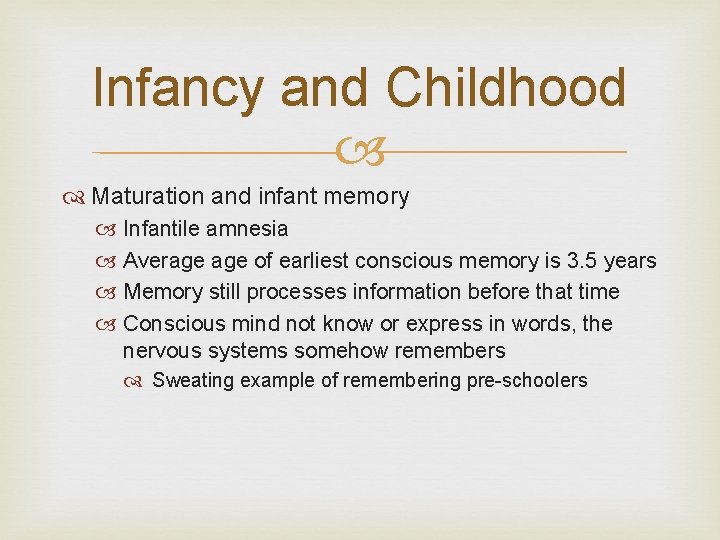 Infancy and Childhood

Maturation and infant memory

Infantile amnesia

Average age of earliest conscious memory is 3.5 years

Memory still processes information before that time

Conscious mind not know or express in words, the nervous systems somehow remembers

Sweating example of remembering pre-schoolers